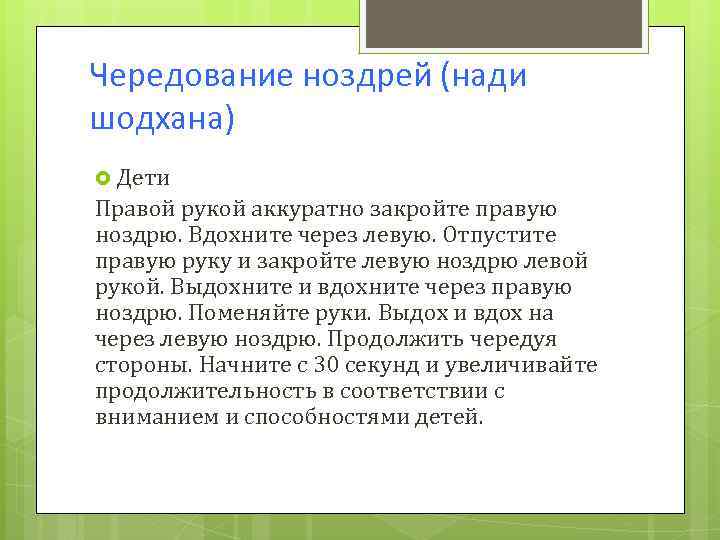 Чередование ноздрей (нади шодхана)

Дети

Правой рукой аккуратно закройте правую ноздрю. Вдохните через левую. Отпустите правую руку и закройте левую ноздрю левой рукой. Выдохните и вдохните через правую ноздрю. Поменяйте руки. Выдох и вдох на через левую ноздрю. Продолжить чередуя стороны. Начните с 30 секунд и увеличивайте продолжительность в соответствии с вниманием и способностями детей.